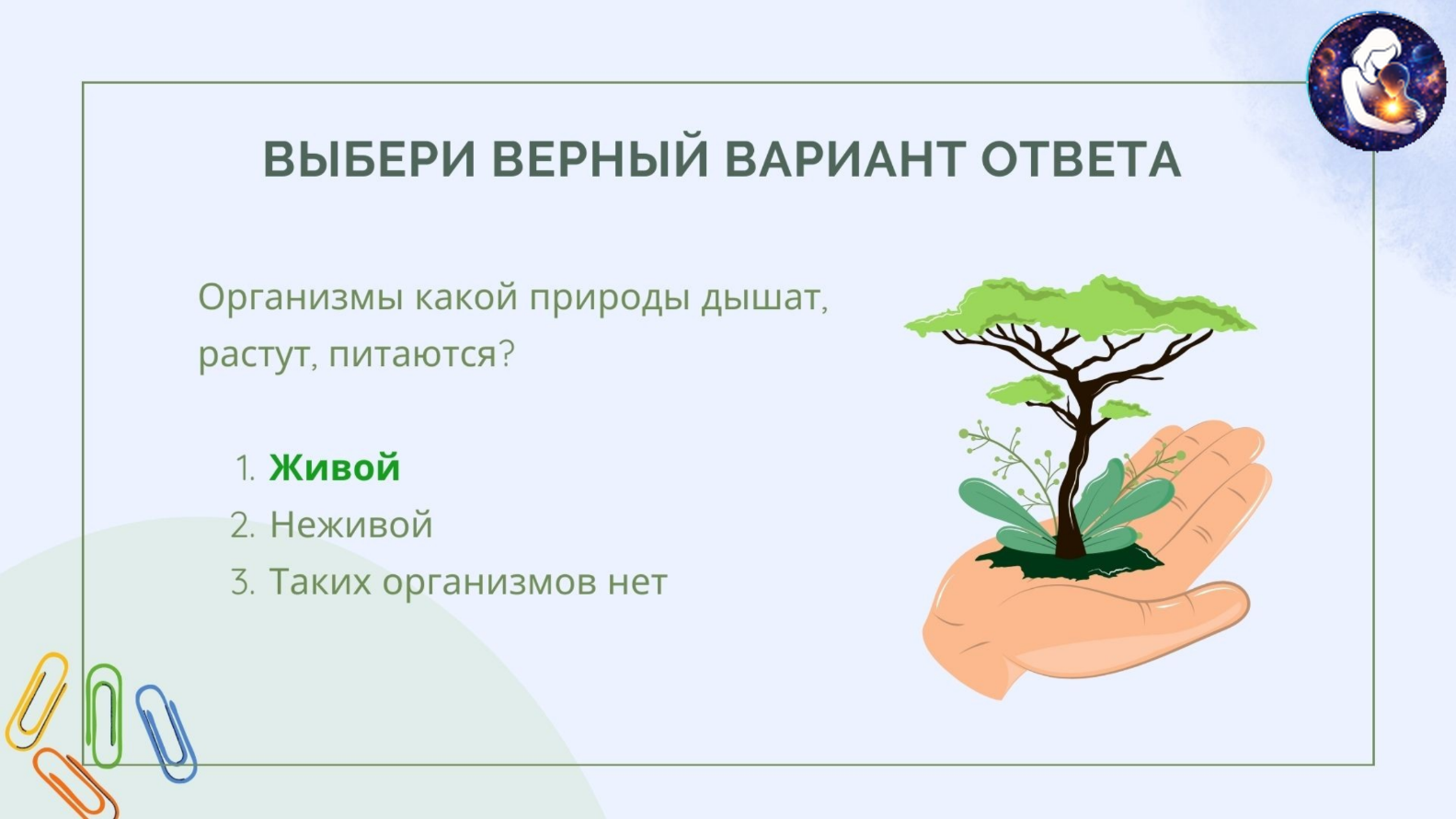 ВЫБЕРИ ВЕРНЫЙ ВАРИАНТ ОТВЕТА

Организмы какой природы дышат, растут, питаются?

1. Живой
2. Неживой
3. Таких организмов нет